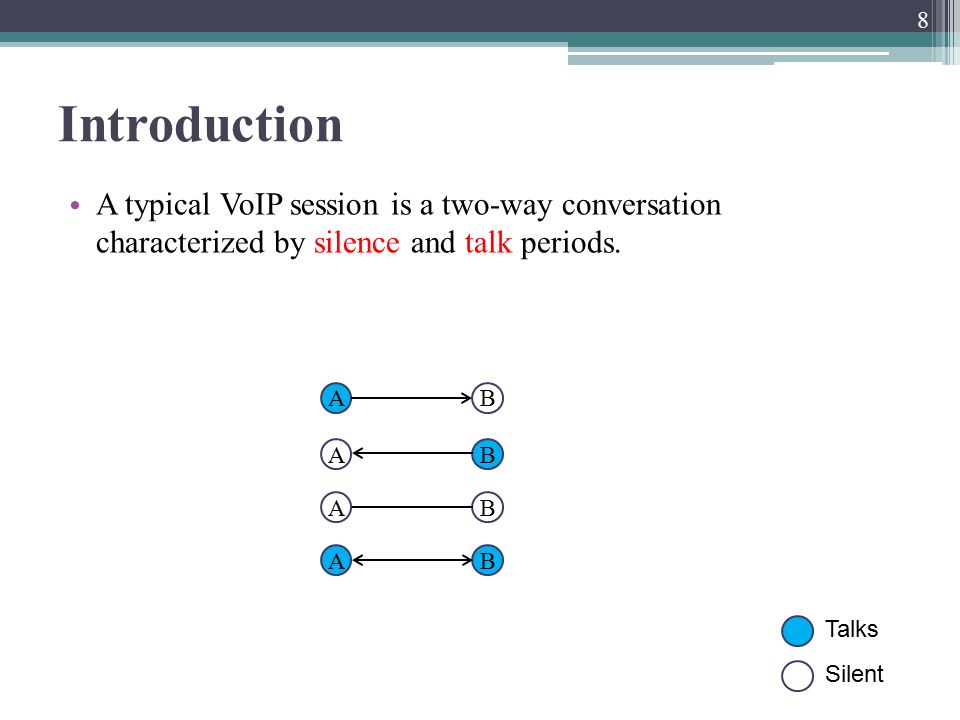 8

Introduction

• A typical VoIP session is a two-way conversation characterized by silence and talk periods.

A B

A B

A B

A B

Talks

Silent